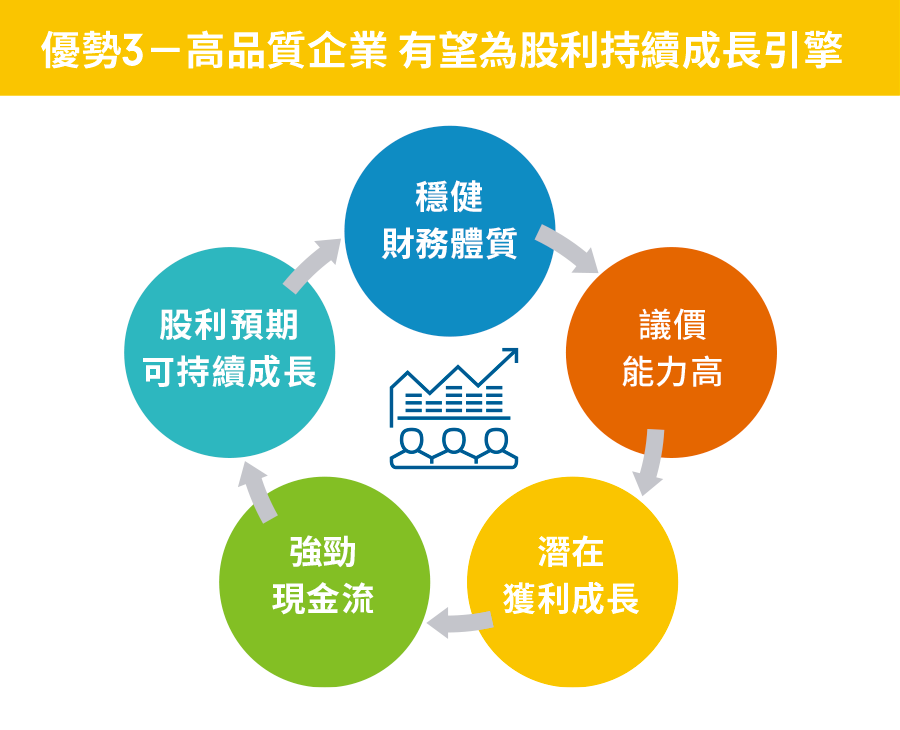 優勢3－高品質企業 有望為股利持續成長引擎

穩健
財務體質

議價
能力高

潛在
獲利成長

強勁
現金流

股利預期
可持續成長